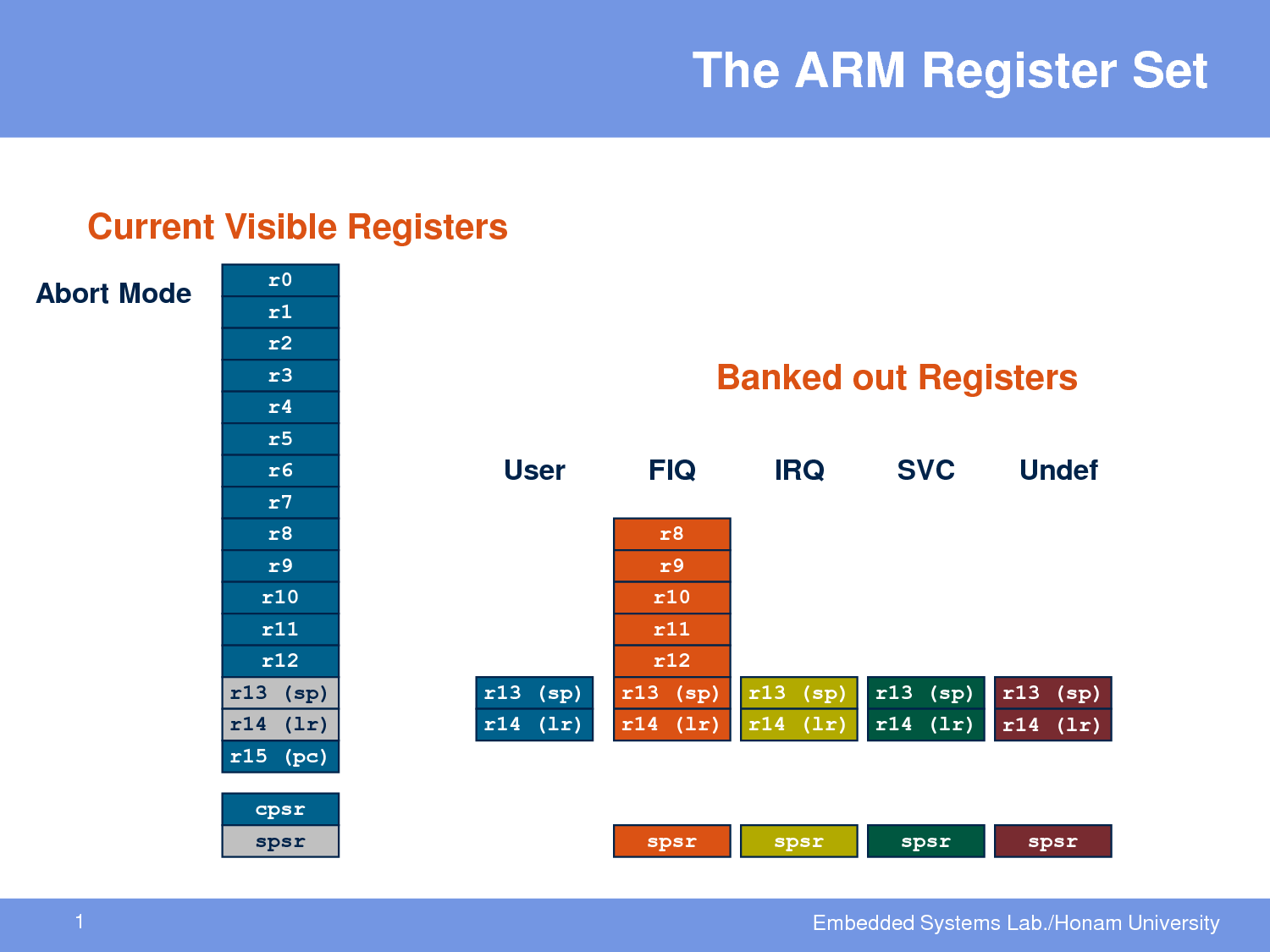 The ARM Register Set

Current Visible Registers

Abort Mode

r0
r1
r2
r3
r4
r5
r6
r7
r8
r9
r10
r11
r12
r13 (sp)
r14 (lr)
r15 (pc)

cpsr
spsr

Banked out Registers

User
r13 (sp)
r14 (lr)

FIQ
r8
r9
r10
r11
r12
r13 (sp)
r14 (lr)
spsr

IRQ
r13 (sp)
r14 (lr)
spsr

SVC
r13 (sp)
r14 (lr)
spsr

Undef
r13 (sp)
r14 (lr)
spsr

1

Embedded Systems Lab./Honam University